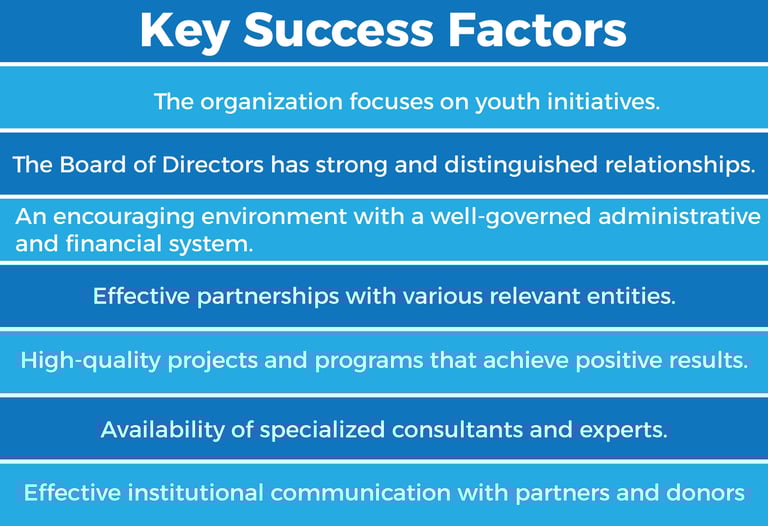 Key Success Factors

The organization focuses on youth initiatives.

The Board of Directors has strong and distinguished relationships.

An encouraging environment with a well-governed administrative and financial system.

Effective partnerships with various relevant entities.

High-quality projects and programs that achieve positive results.

Availability of specialized consultants and experts.

Effective institutional communication with partners and donors